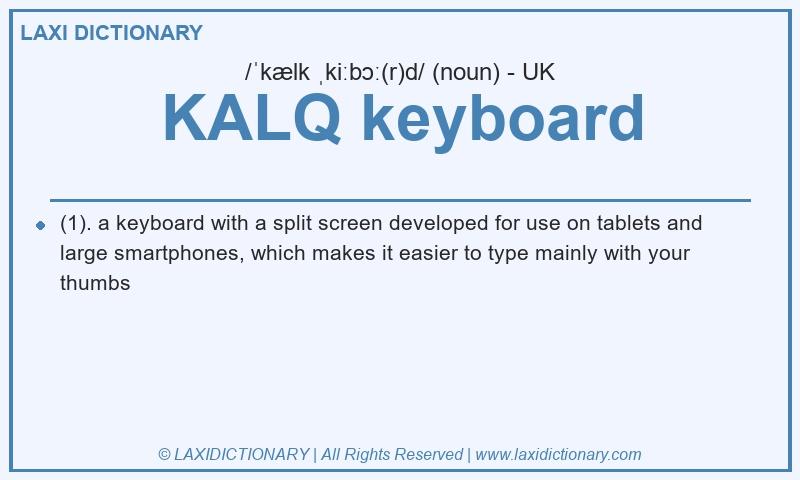 LAXI DICTIONARY

/ˈkælk ˌkiːbɔː(r)d/ (noun) - UK

KALQ keyboard

(1). a keyboard with a split screen developed for use on tablets and large smartphones, which makes it easier to type mainly with your thumbs

© LAXIDICTIONARY | All Rights Reserved | www.laxidictionary.com